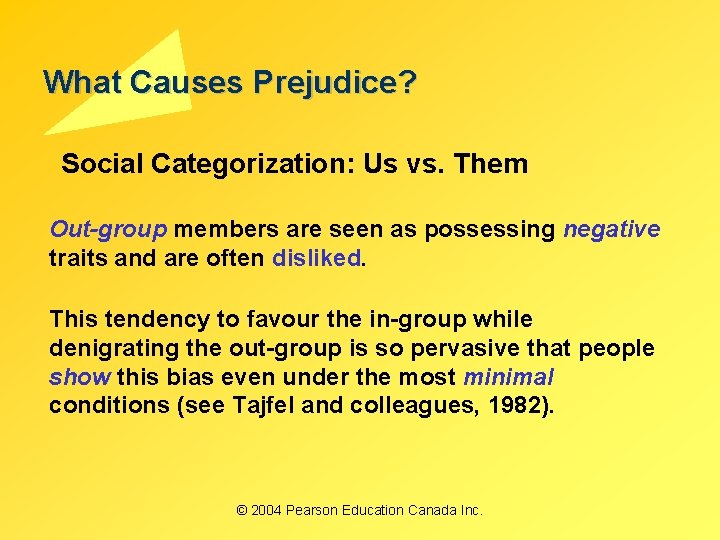 What Causes Prejudice?

Social Categorization: Us vs. Them

Out-group members are seen as possessing negative traits and are often disliked.

This tendency to favour the in-group while denigrating the out-group is so pervasive that people show this bias even under the most minimal conditions (see Tajfel and colleagues, 1982).

© 2004 Pearson Education Canada Inc.